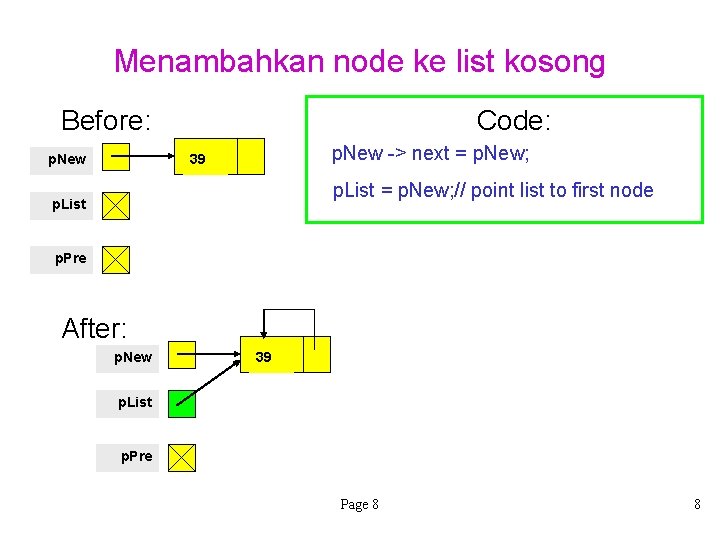 Menambahkan node ke list kosong

Before:

pNew
39
pList
pPre

Code:
pNew -> next = pNew;
pList = pNew;// point list to first node

After:

pNew
39
pList
pPre

Page 8

8